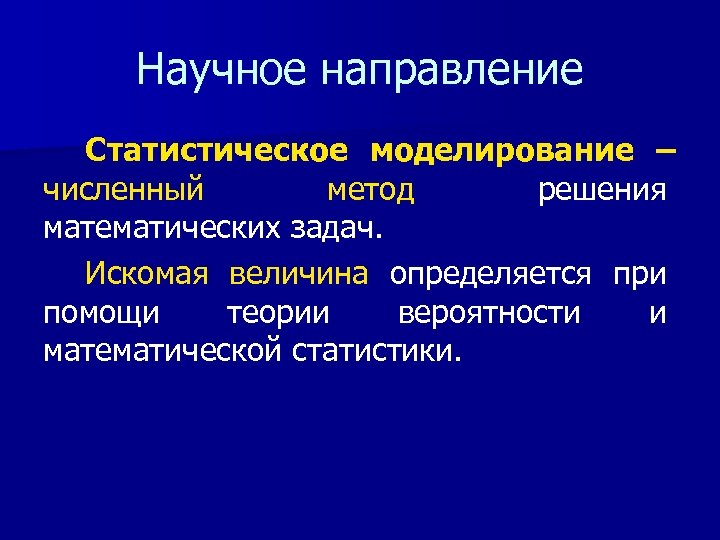 Научное направление

Статистическое моделирование – численный метод решения математических задач.

Искомая величина определяется при помощи теории вероятности и математической статистики.